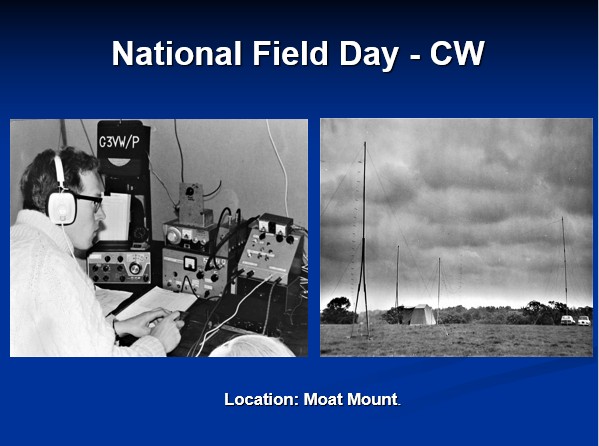 National Field Day - CW

G3VW/P

Location: Moat Mount.